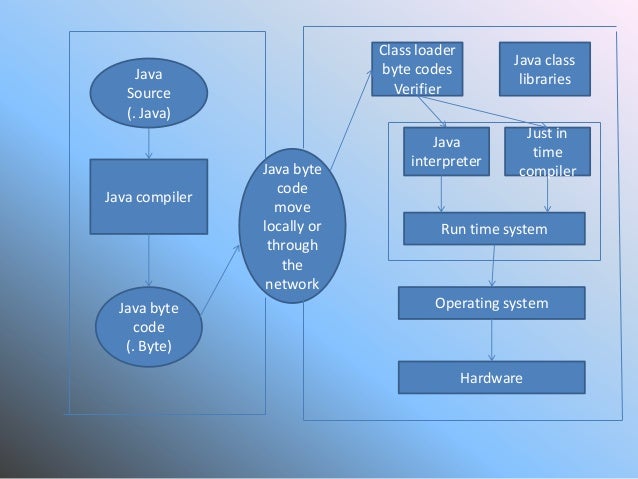 Java Source (. Java)

Java compiler

Java byte code (. Byte)

Java byte code move locally or through the network

Class loader byte codes Verifier

Java class libraries

Java interpreter

Just in time compiler

Run time system

Operating system

Hardware